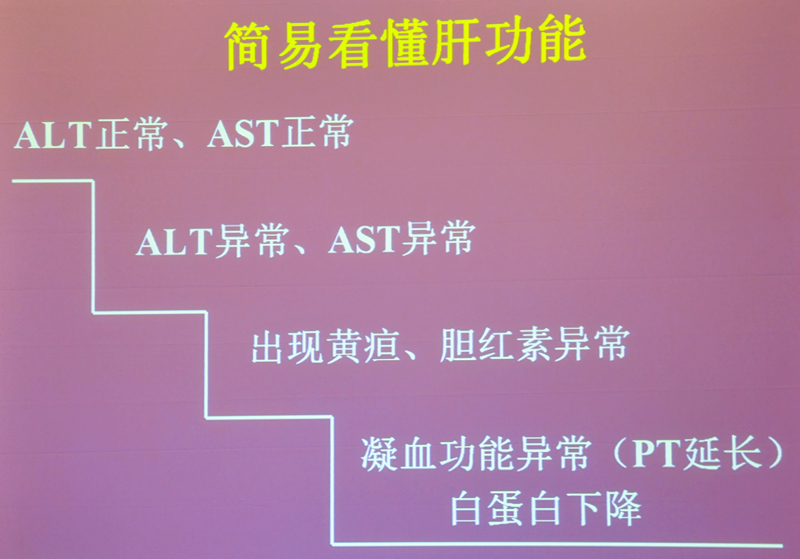 简易看懂肝功能

ALT正常、AST正常

ALT异常、AST异常

出现黄疸、胆红素异常

凝血功能异常（PT延长）
白蛋白下降